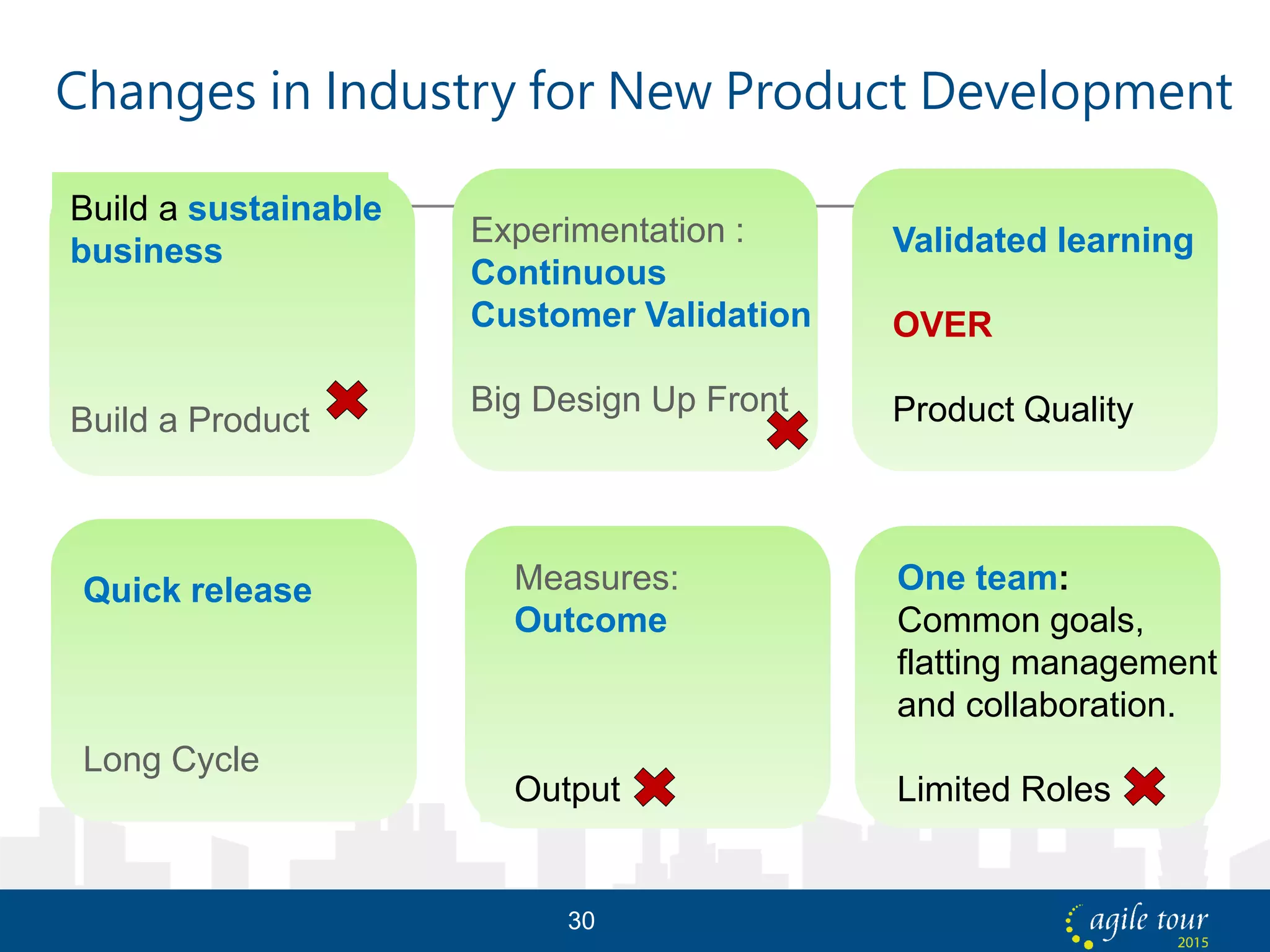 Changes in Industry for New Product Development

Build a sustainable business

Build a Product

Experimentation : Continuous Customer Validation

Big Design Up Front

Validated learning

OVER

Product Quality

Quick release

Long Cycle

Measures: Outcome

Output

One team: Common goals, flatting management and collaboration.

Limited Roles

30

agile tour 2015